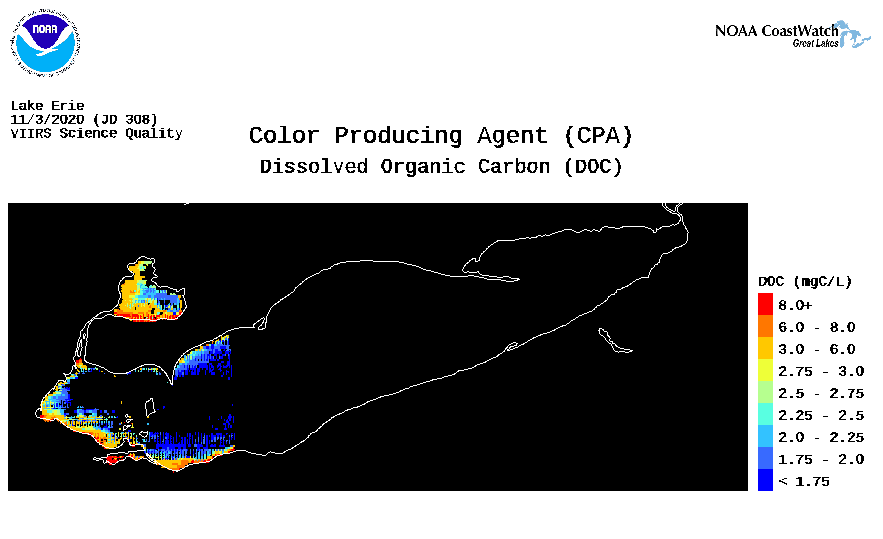 NOAA

NOAA CoastWatch
Great Lakes

Lake Erie
11/3/2020 (JD 308)
VIIRS Science Quality

Color Producing Agent (CPA)
Dissolved Organic Carbon (DOC)

DOC (mgC/L)
8.0+
6.0 - 8.0
3.0 - 6.0
2.75 - 3.0
2.5 - 2.75
2.25 - 2.5
2.0 - 2.25
1.75 - 2.0
< 1.75